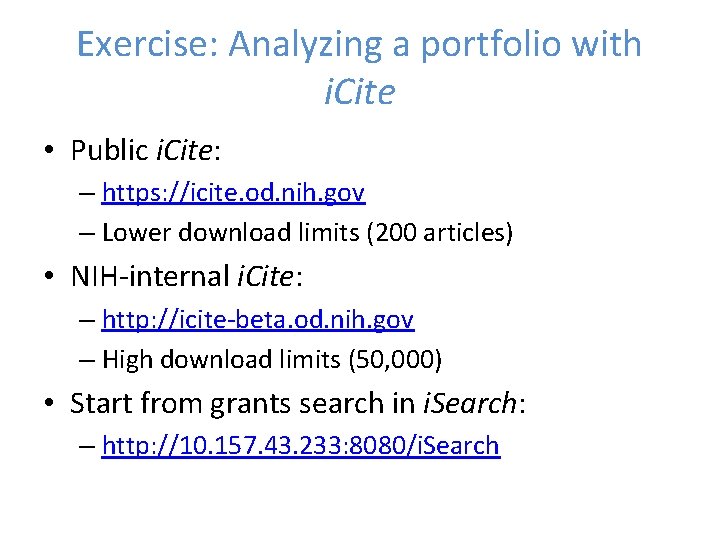 Exercise: Analyzing a portfolio with iCite

• Public iCite:
– https://icite.od.nih.gov
– Lower download limits (200 articles)
• NIH-internal iCite:
– http://icite-beta.od.nih.gov
– High download limits (50,000)
• Start from grants search in iSearch:
– http://10.157.43.233:8080/iSearch